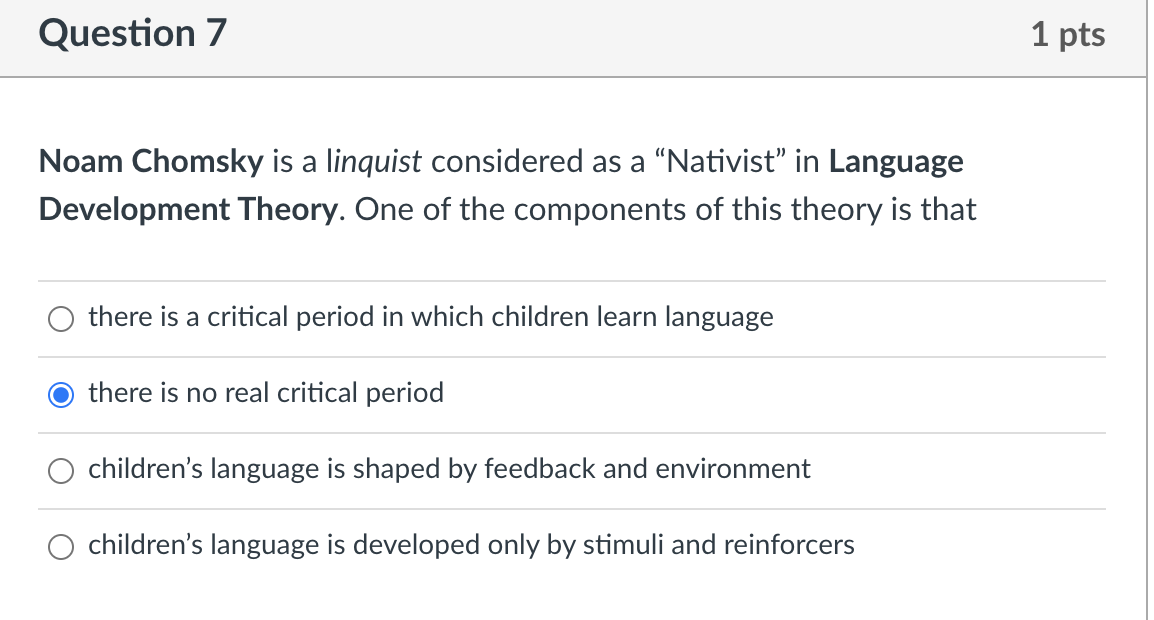 Question 7

1 pts

Noam Chomsky is a linquist considered as a “Nativist” in Language Development Theory. One of the components of this theory is that

there is a critical period in which children learn language

there is no real critical period

children’s language is shaped by feedback and environment

children’s language is developed only by stimuli and reinforcers